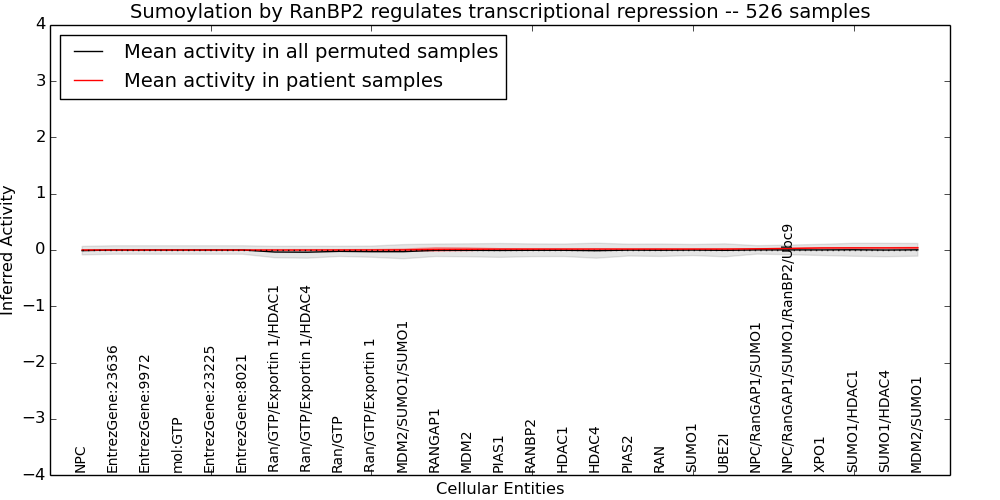 Sumoylation by RanBP2 regulates transcriptional repression -- 526 samples

Mean activity in all permuted samples
Mean activity in patient samples

Inferred Activity

4
3
2
1
0
−1
−2
−3
−4

NPC
EntrezGene:23636
EntrezGene:9972
mol:GTP
EntrezGene:23225
EntrezGene:8021
Ran/GTP/Exportin 1/HDAC1
Ran/GTP/Exportin 1/HDAC4
Ran/GTP
Ran/GTP/Exportin 1
MDM2/SUMO1/SUMO1
RANGAP1
MDM2
PIAS1
RANBP2
HDAC1
HDAC4
PIAS2
RAN
SUMO1
UBE2I
NPC/RanGAP1/SUMO1
NPC/RanGAP1/SUMO1/RanBP2/Ubc9
XPO1
SUMO1/HDAC1
SUMO1/HDAC4
MDM2/SUMO1

Cellular Entities